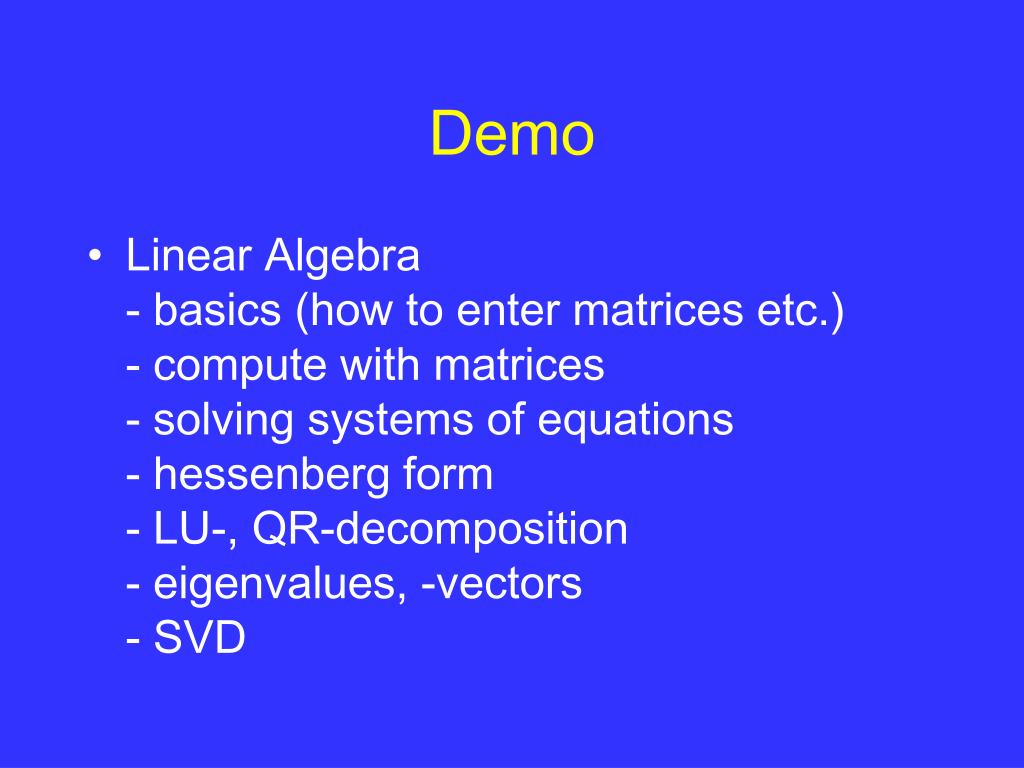 Demo

• Linear Algebra
- basics (how to enter matrices etc.)
- compute with matrices
- solving systems of equations
- hessenberg form
- LU-, QR-decomposition
- eigenvalues, -vectors
- SVD